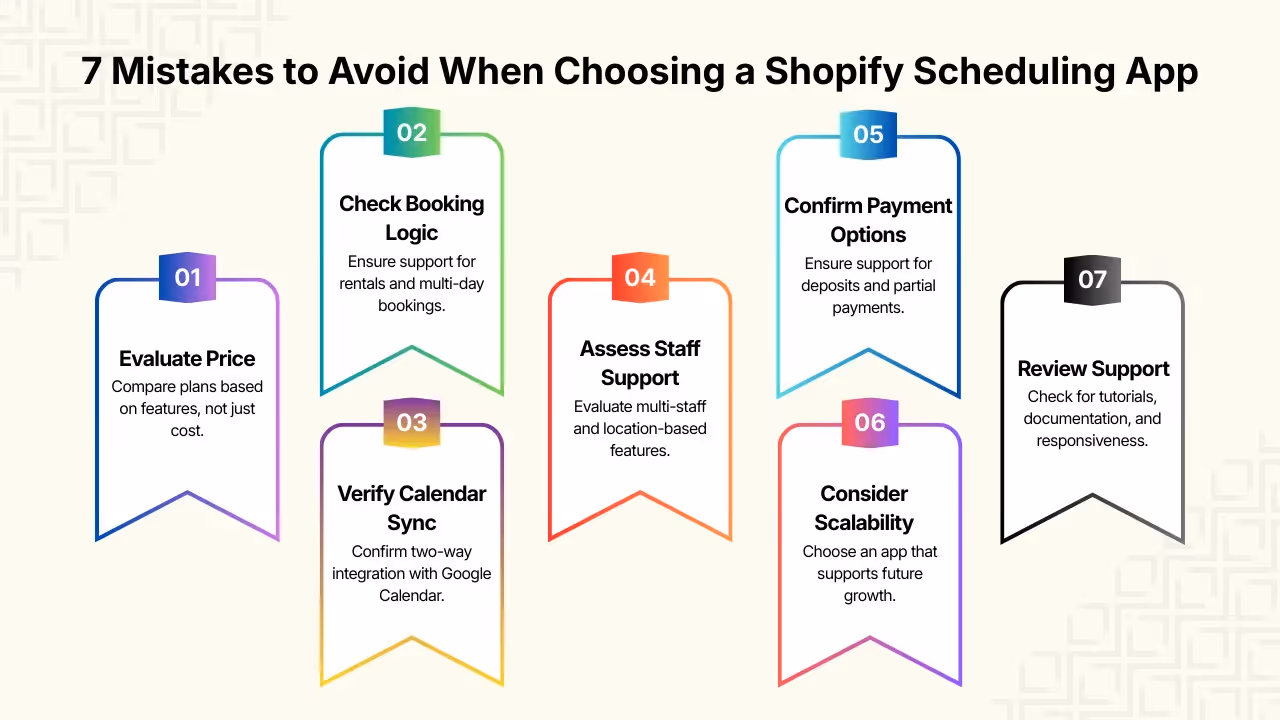 7 Mistakes to Avoid When Choosing a Shopify Scheduling App

01
Evaluate Price
Compare plans based on features, not just cost.

02
Check Booking Logic
Ensure support for rentals and multi-day bookings.

03
Verify Calendar Sync
Confirm two-way integration with Google Calendar.

04
Assess Staff Support
Evaluate multi-staff and location-based features.

05
Confirm Payment Options
Ensure support for deposits and partial payments.

06
Consider Scalability
Choose an app that supports future growth.

07
Review Support
Check for tutorials, documentation, and responsiveness.